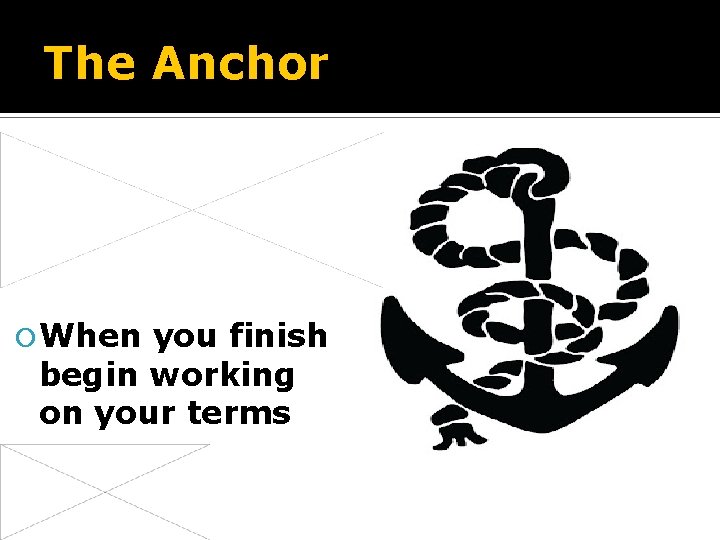 The Anchor

When you finish begin working on your terms